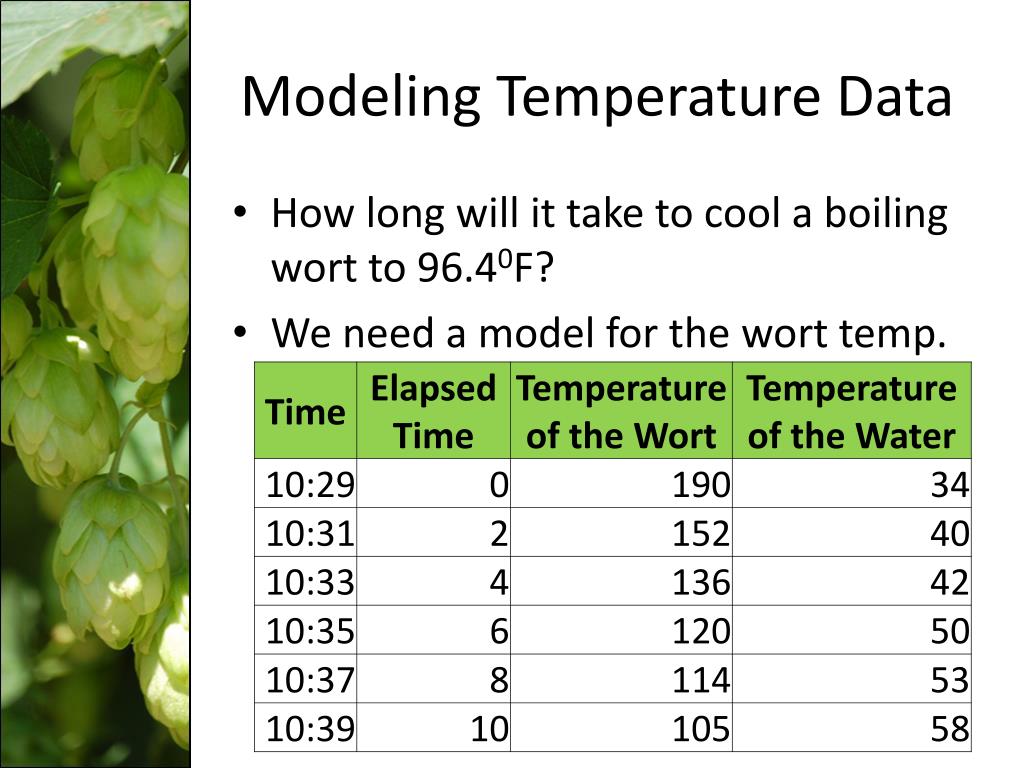 Modeling Temperature Data

• How long will it take to cool a boiling wort to $96.4^0$F?
• We need a model for the wort temp.

| Time | Elapsed Time | Temperature of the Wort | Temperature of the Water |
|---|---|---|---|
| 10:29 | 0 | 190 | 34 |
| 10:31 | 2 | 152 | 40 |
| 10:33 | 4 | 136 | 42 |
| 10:35 | 6 | 120 | 50 |
| 10:37 | 8 | 114 | 53 |
| 10:39 | 10 | 105 | 58 |